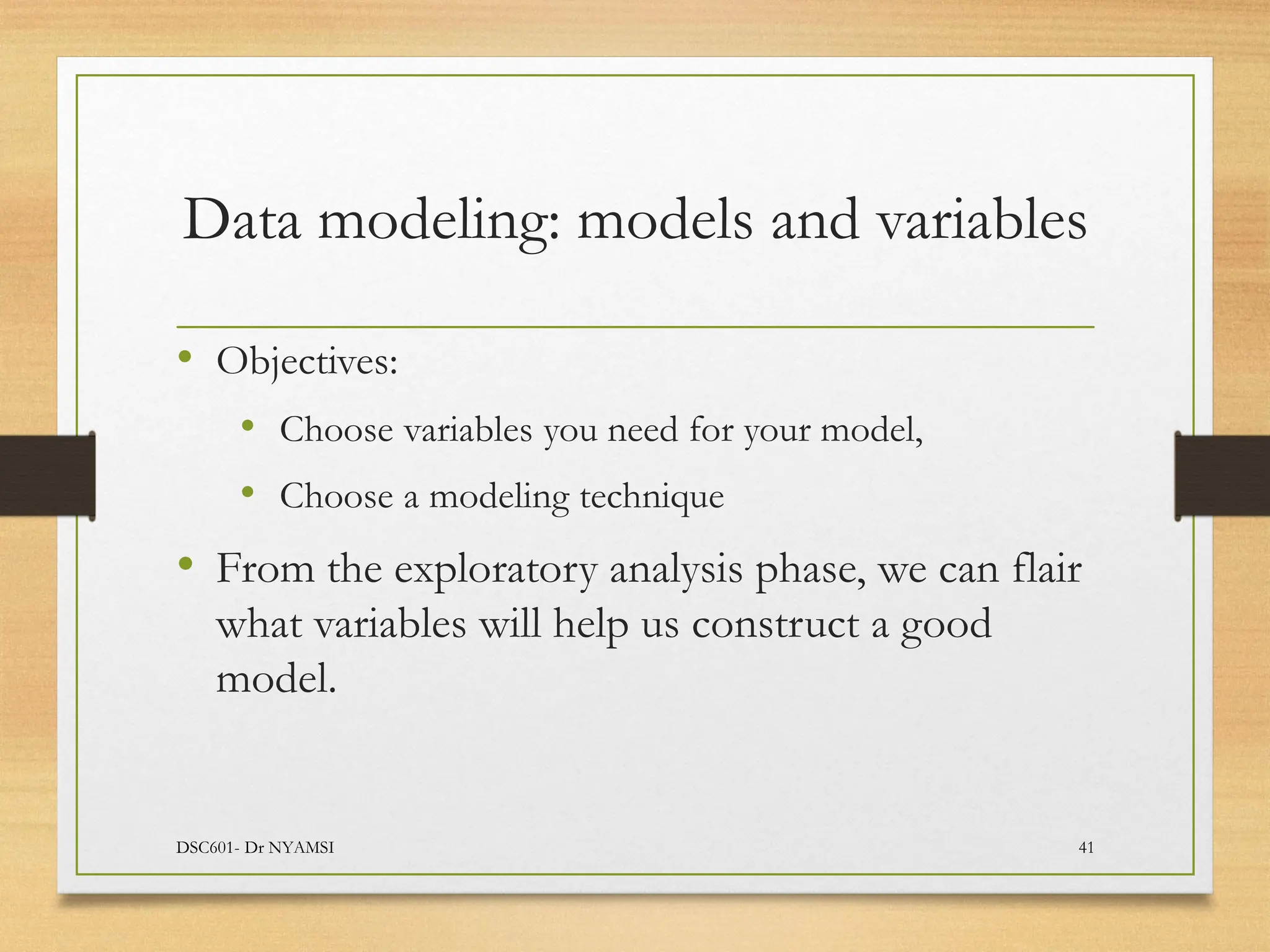 Data modeling: models and variables

• Objectives:

• Choose variables you need for your model,

• Choose a modeling technique

• From the exploratory analysis phase, we can flair what variables will help us construct a good model.

DSC601- Dr NYAMSI

41